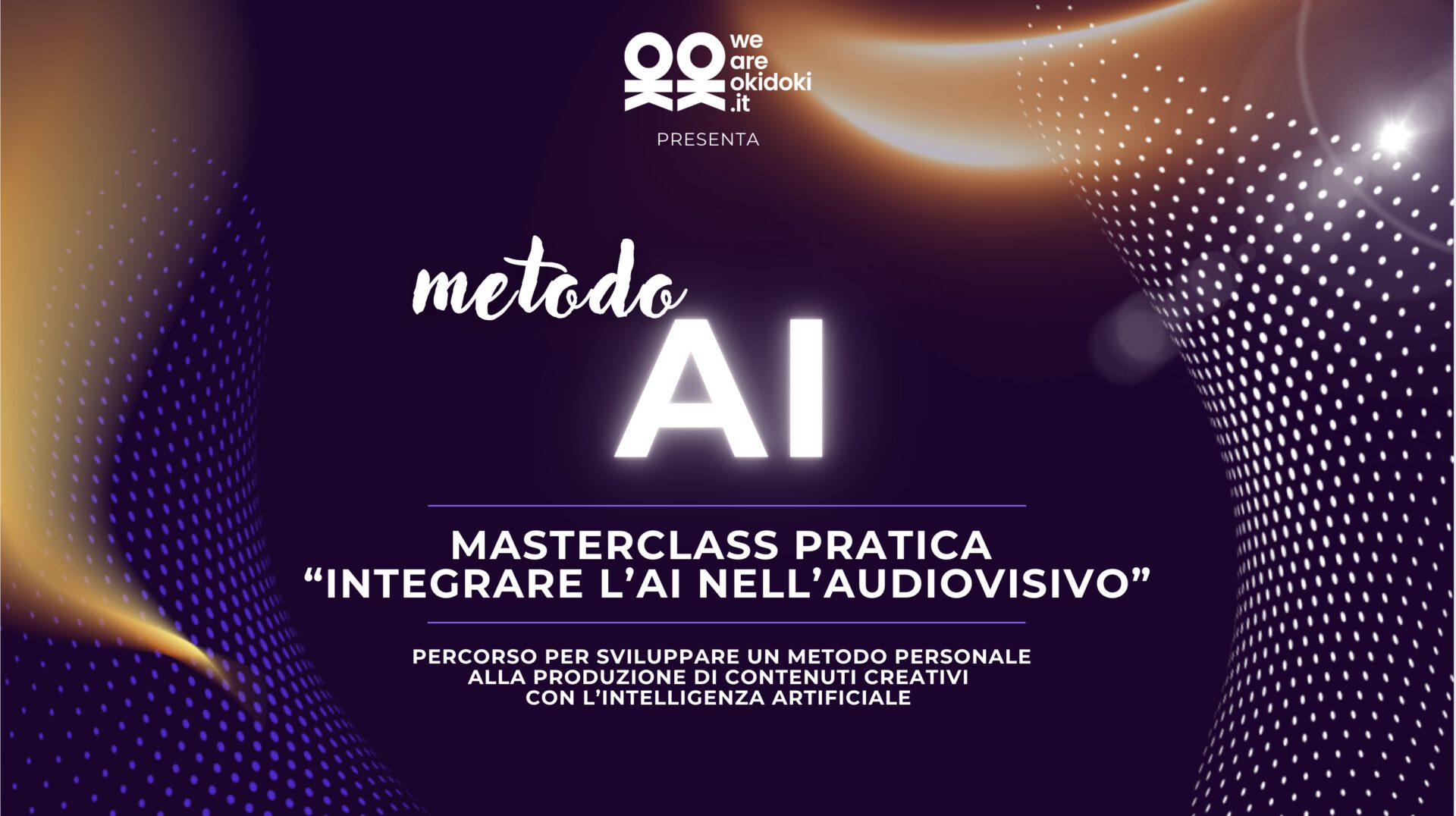 we are okidoki .it

PRESENTA

metodo AI

MASTERCLASS PRATICA
“INTEGRARE L’AI NELL’AUDIOVISIVO”

PERCORSO PER SVILUPPARE UN METODO PERSONALE ALLA PRODUZIONE DI CONTENUTI CREATIVI CON L’INTELLIGENZA ARTIFICIALE